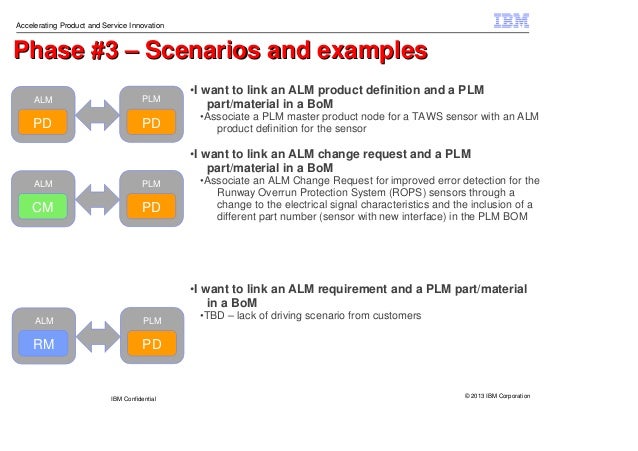 Accelerating Product and Service Innovation

IBM

Phase #3 – Scenarios and examples

ALM
PD

PLM
PD

•I want to link an ALM product definition and a PLM part/material in a BoM
•Associate a PLM master product node for a TAWS sensor with an ALM product definition for the sensor

ALM
CM

PLM
PD

•I want to link an ALM change request and a PLM part/material in a BoM
•Associate an ALM Change Request for improved error detection for the Runway Overrun Protection System (ROPS) sensors through a change to the electrical signal characteristics and the inclusion of a different part number (sensor with new interface) in the PLM BOM

ALM
RM

PLM
PD

•I want to link an ALM requirement and a PLM part/material in a BoM
•TBD – lack of driving scenario from customers

IBM Confidential

© 2013 IBM Corporation